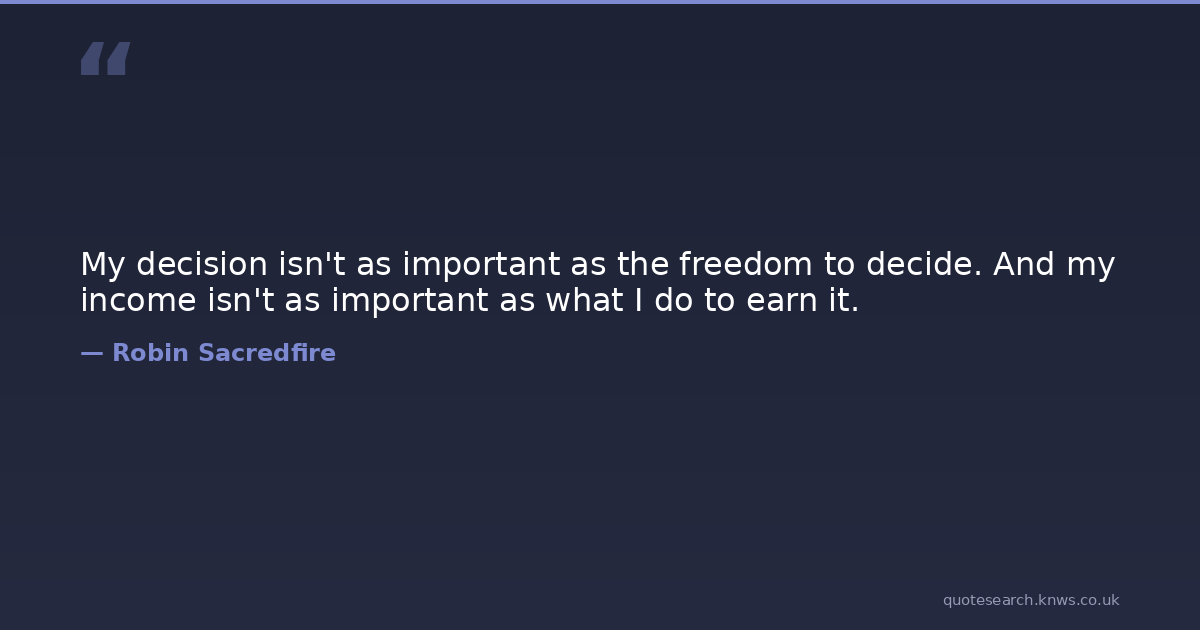 “

My decision isn't as important as the freedom to decide. And my income isn't as important as what I do to earn it.

— Robin Sacredfire

quotesearch.knws.co.uk